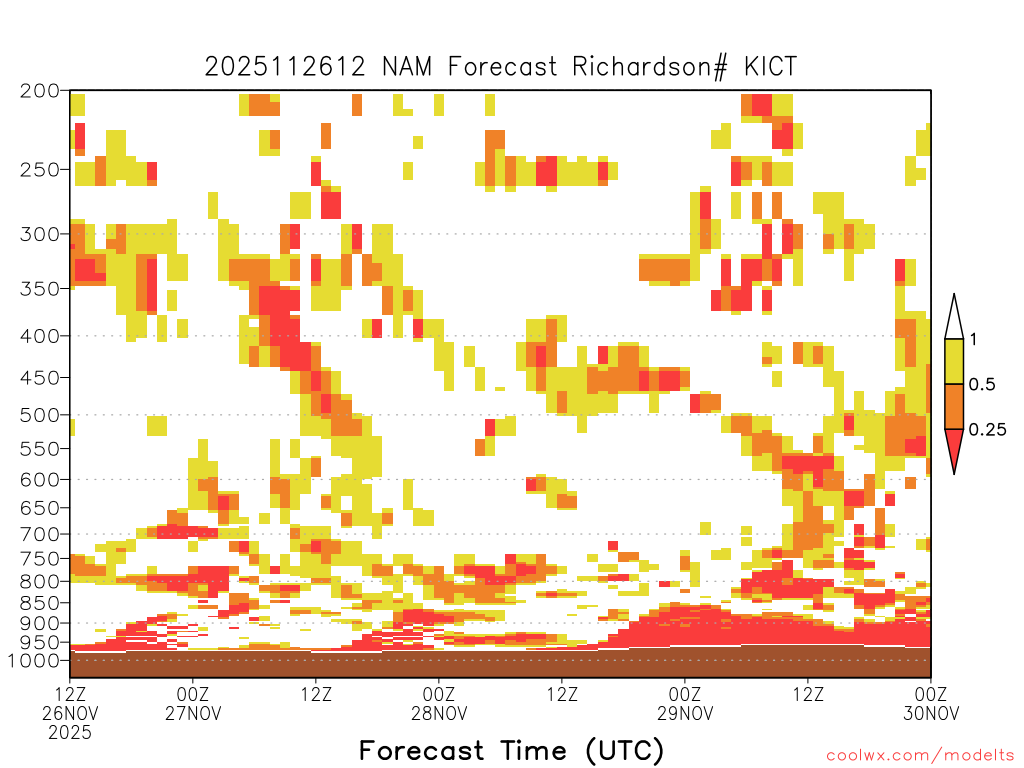 2025112612 NAM Forecast Richardson# KICT

200
250
300
350
400
450
500
550
600
650
700
750
800
850
900
950
1000

1
0.5
0.25

12Z 26NOV 2025
00Z 27NOV
12Z
00Z 28NOV
12Z
00Z 29NOV
12Z
00Z 30NOV

Forecast Time (UTC)

coolwx.com/modelts